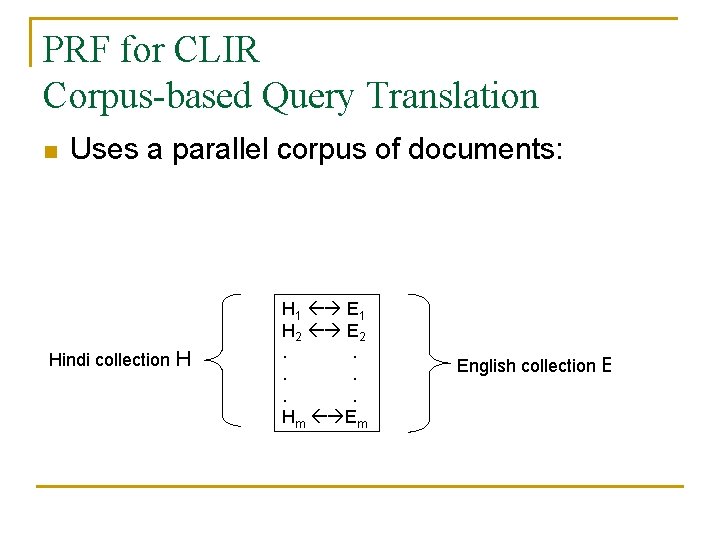 PRF for CLIR
Corpus-based Query Translation

Uses a parallel corpus of documents:

Hindi collection H

$H_1 \leftrightarrow E_1$
$H_2 \leftrightarrow E_2$
. .
. .
. .
$H_m \leftrightarrow E_m$

English collection E